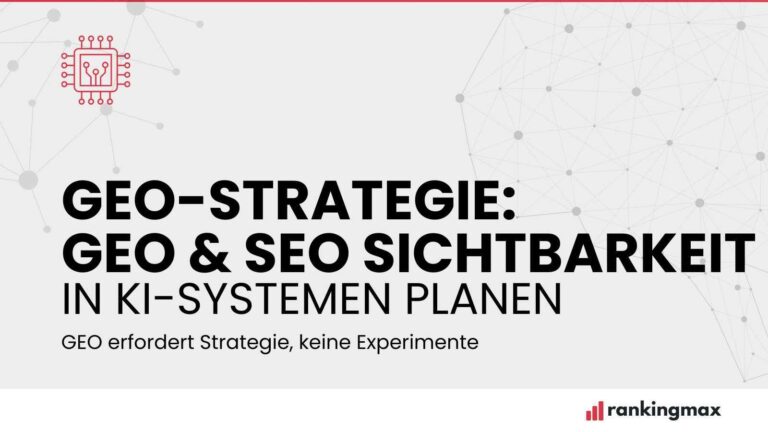 GEO-STRATEGIE:
GEO & SEO SICHTBARKEIT
IN KI-SYSTEMEN PLANEN

GEO erfordert Strategie, keine Experimente

rankingmax